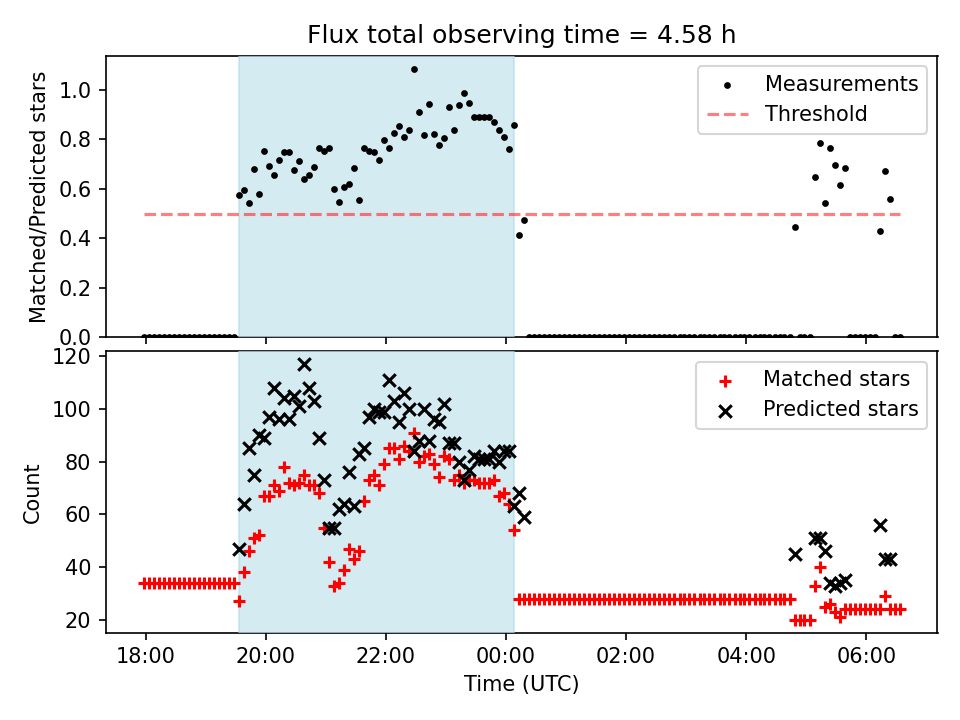 Flux total observing time = 4.58 h

Matched/Predicted stars

1.0
0.8
0.6
0.4
0.2
0.0

Measurements
Threshold

Count

120
100
80
60
40
20

Matched stars
Predicted stars

18:00
20:00
22:00
00:00
02:00
04:00
06:00

Time (UTC)